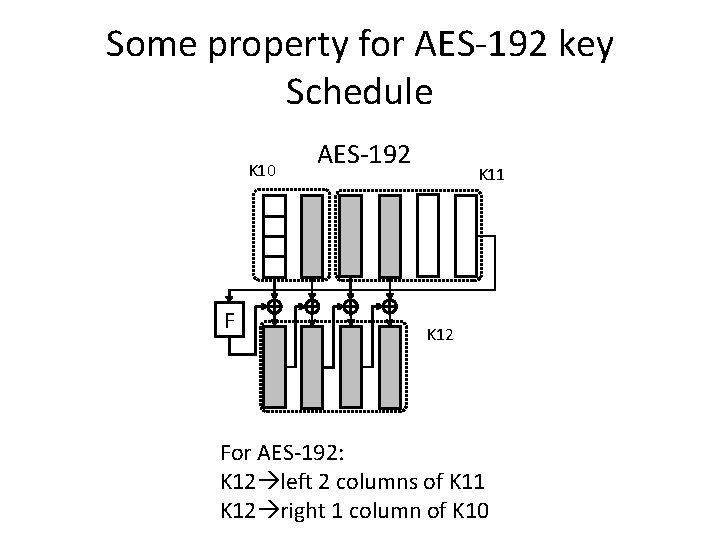 Some property for AES-192 key Schedule

AES-192

K10

K11

F

K12

For AES-192:
K12→left 2 columns of K11
K12→right 1 column of K10